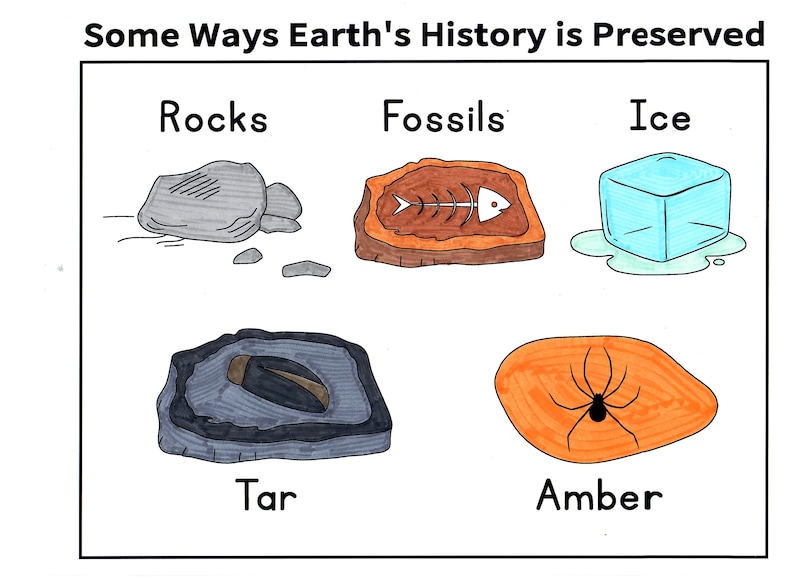 Some Ways Earth's History is Preserved

Rocks

Fossils

Ice

Tar

Amber